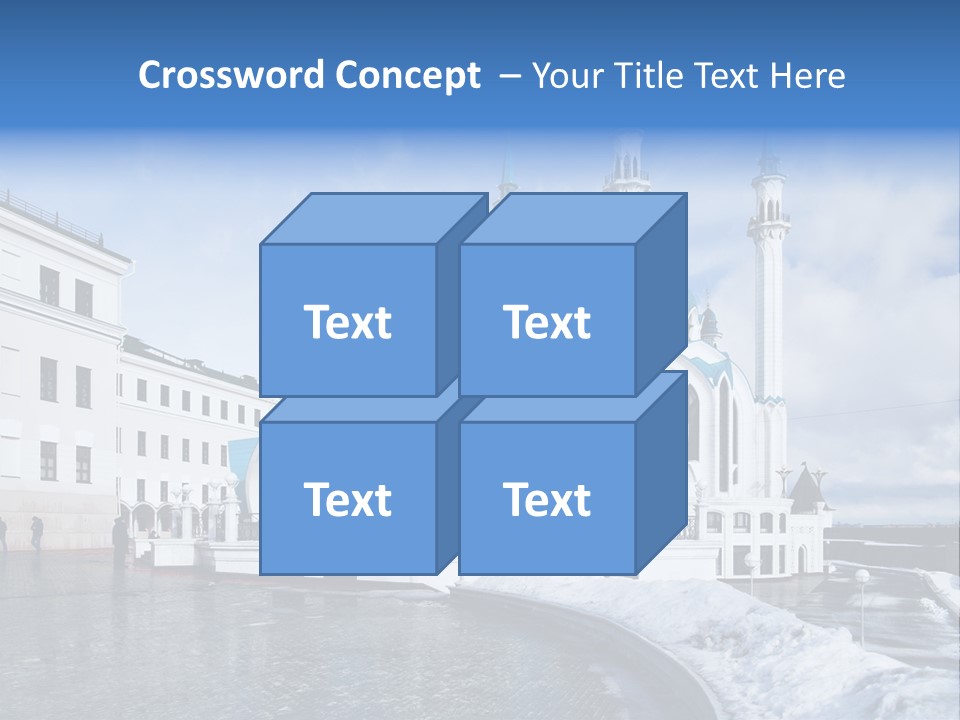 Crossword Concept – Your Title Text Here

Text

Text

Text

Text